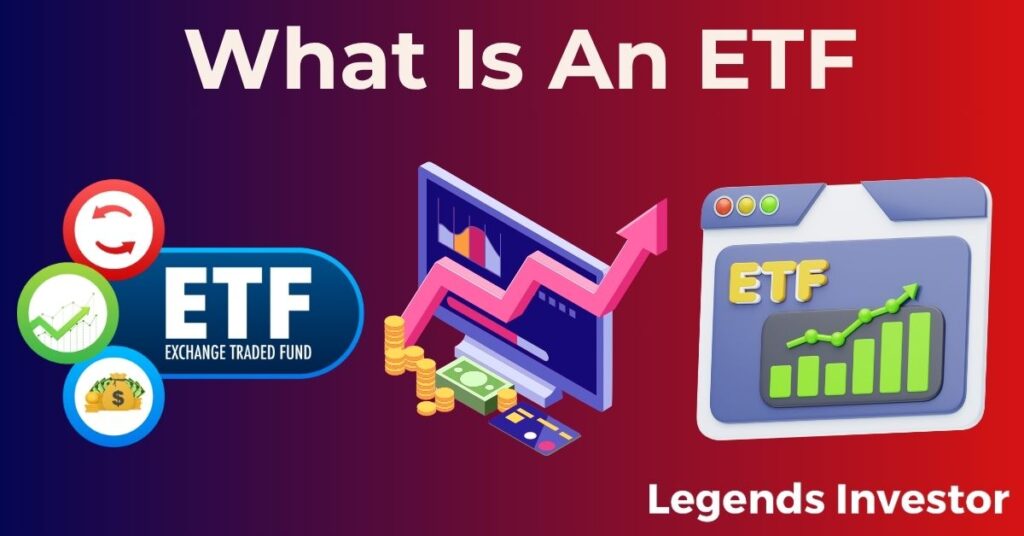 What Is An ETF

ETF
EXCHANGE TRADED FUND

$

ETF

Legends Investor